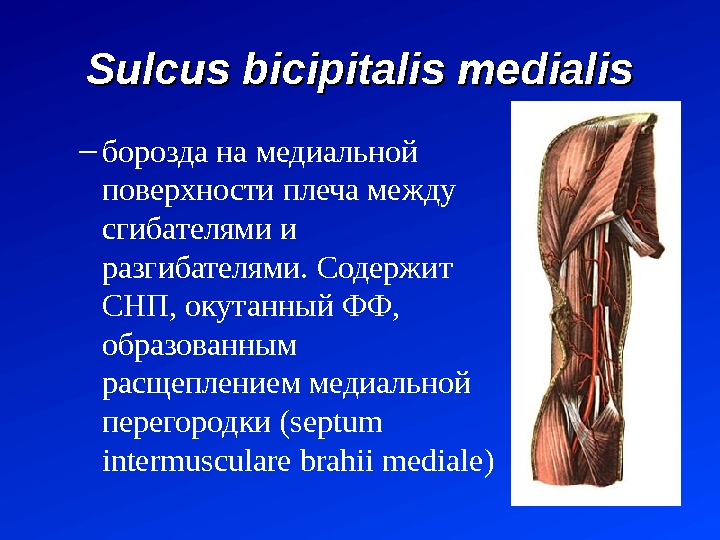 Sulcus bicipitalis medialis

– борозда на медиальной поверхности плеча между сгибателями и разгибателями. Содержит СНП, окутанный ФФ, образованным расщеплением медиальной перегородки (septum intermusculare brahii mediale)